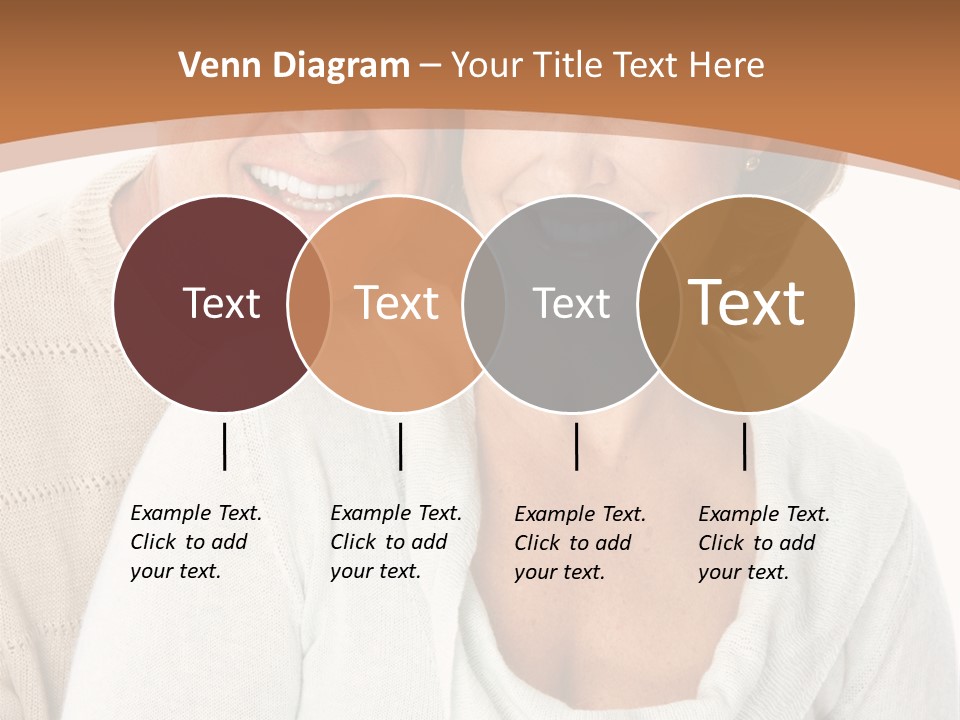 Venn Diagram – Your Title Text Here

Text

Text

Text

Text

Example Text. Click to add your text.

Example Text. Click to add your text.

Example Text. Click to add your text.

Example Text. Click to add your text.